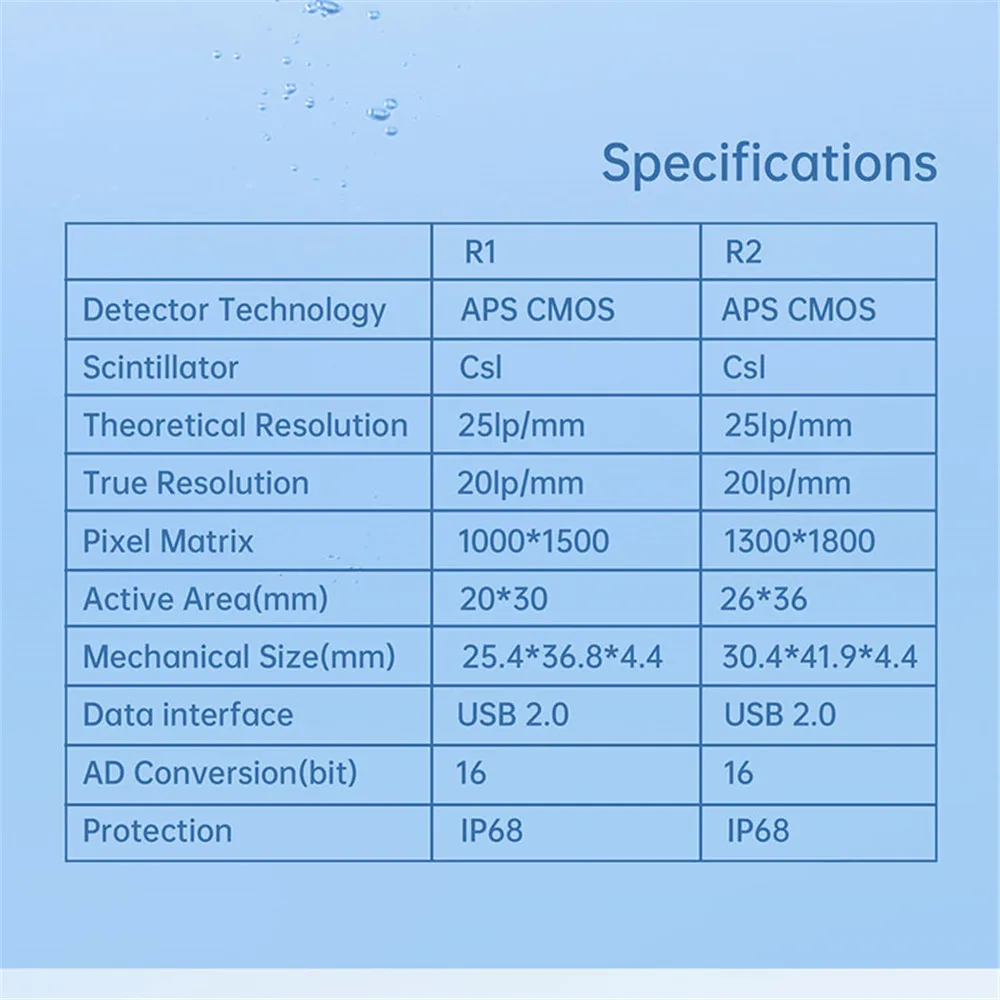 Specifications

|  | R1 | R2 |
|---|---|---|
| Detector Technology | APS CMOS | APS CMOS |
| Scintillator | Csl | Csl |
| Theoretical Resolution | 25lp/mm | 25lp/mm |
| True Resolution | 20lp/mm | 20lp/mm |
| Pixel Matrix | 1000*1500 | 1300*1800 |
| Active Area(mm) | 20*30 | 26*36 |
| Mechanical Size(mm) | 25.4*36.8*4.4 | 30.4*41.9*4.4 |
| Data interface | USB 2.0 | USB 2.0 |
| AD Conversion(bit) | 16 | 16 |
| Protection | IP68 | IP68 |